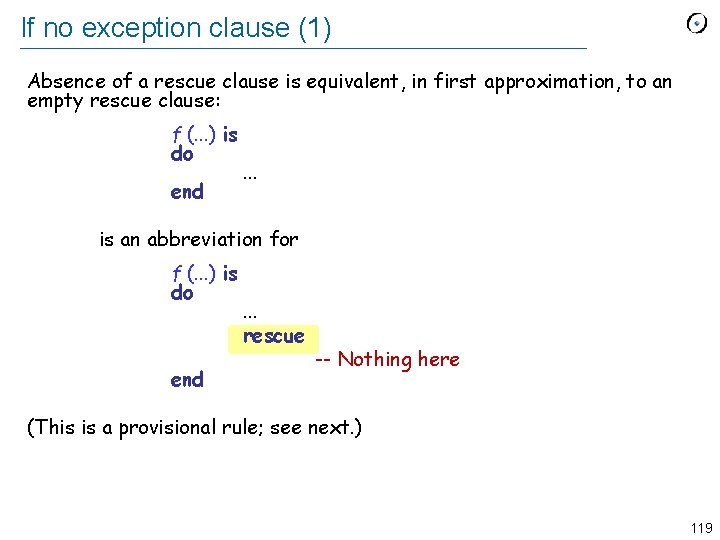 If no exception clause (1)

Absence of a rescue clause is equivalent, in first approximation, to an empty rescue clause:

f (...) is
do
...
end

is an abbreviation for

f (...) is
do
...
rescue
-- Nothing here
end

(This is a provisional rule; see next.)

119